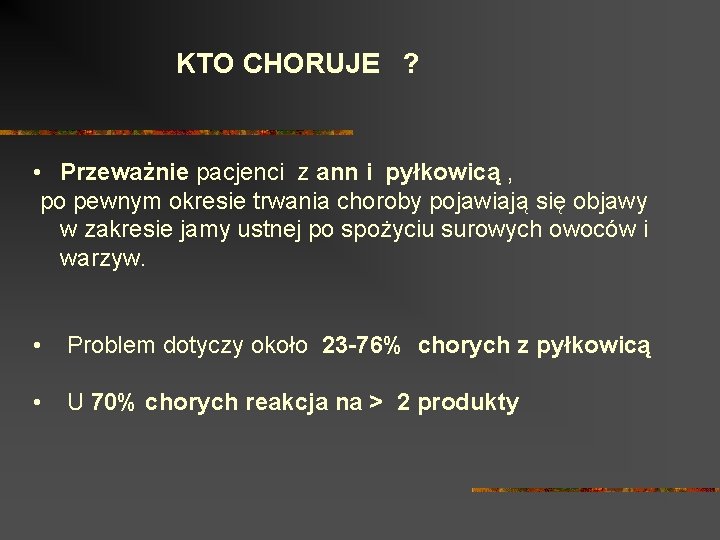 KTO CHORUJE ?

• Przeważnie pacjenci z ann i pyłkowicą , po pewnym okresie trwania choroby pojawiają się objawy w zakresie jamy ustnej po spożyciu surowych owoców i warzyw.

• Problem dotyczy około 23-76% chorych z pyłkowicą

• U 70% chorych reakcja na > 2 produkty